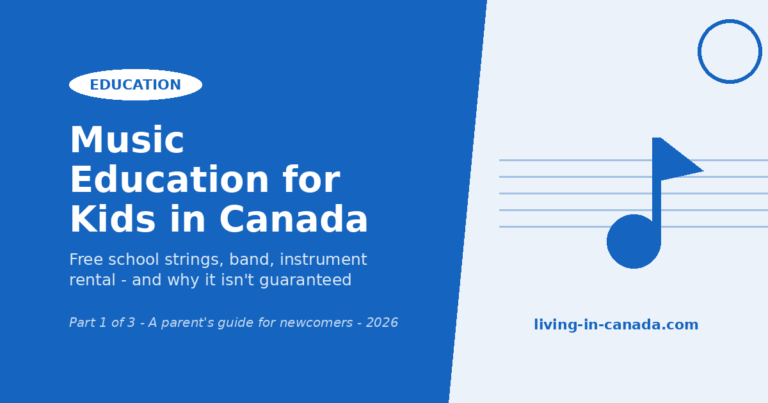 EDUCATION

Music Education for Kids in Canada

Free school strings, band, instrument rental - and why it isn't guaranteed

Part 1 of 3 - A parent's guide for newcomers - 2026

living-in-canada.com